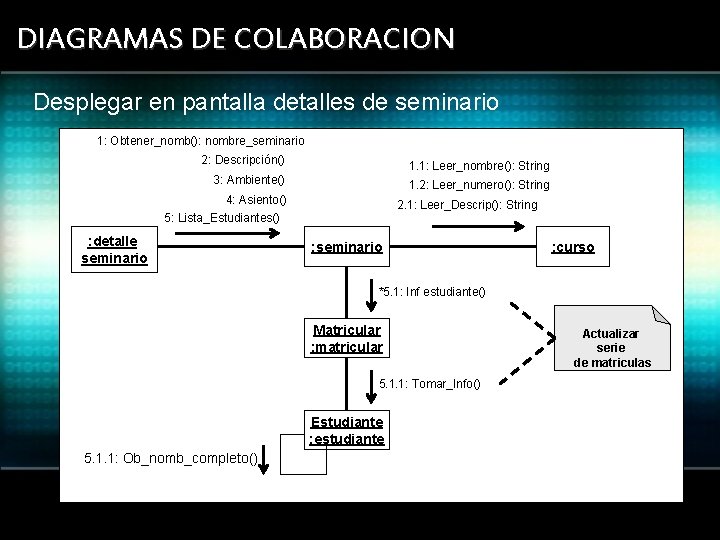 DIAGRAMAS DE COLABORACION

Desplegar en pantalla detalles de seminario

1: Obtener_nomb(): nombre_seminario
2: Descripción()
3: Ambiente()
4: Asiento()
5: Lista_Estudiantes()

1.1: Leer_nombre(): String
1.2: Leer_numero(): String
2.1: Leer_Descrip(): String

:detalle seminario

:seminario

:curso

*5.1: Inf estudiante()

Matricular :matricular

Actualizar serie de matriculas

5.1.1: Tomar_Info()

Estudiante :estudiante

5.1.1: Ob_nomb_completo()